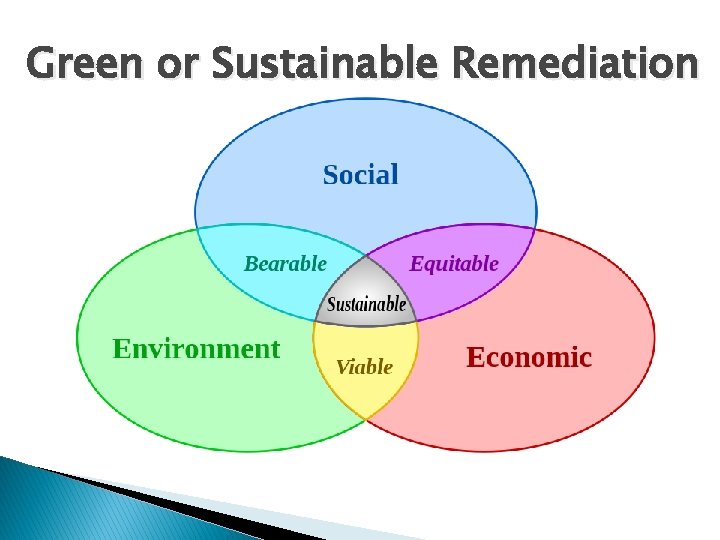 Green or Sustainable Remediation

Social

Bearable

Equitable

Sustainable

Environment

Viable

Economic